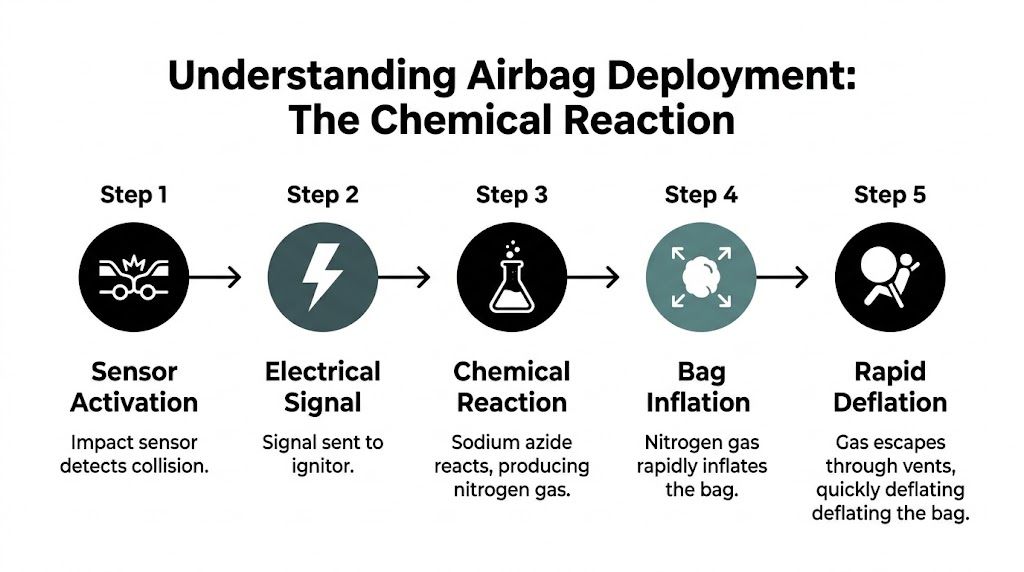 Understanding Airbag Deployment: The Chemical Reaction

Step 1

Sensor Activation

Impact sensor detects collision.

Step 2

Electrical Signal

Signal sent to ignitor.

Step 3

Chemical Reaction

Sodium azide reacts, producing nitrogen gas.

Step 4

Bag Inflation

Nitrogen gas rapidly inflates the bag.

Step 5

Rapid Deflation

Gas escapes through vents, quickly deflating deflating the bag.